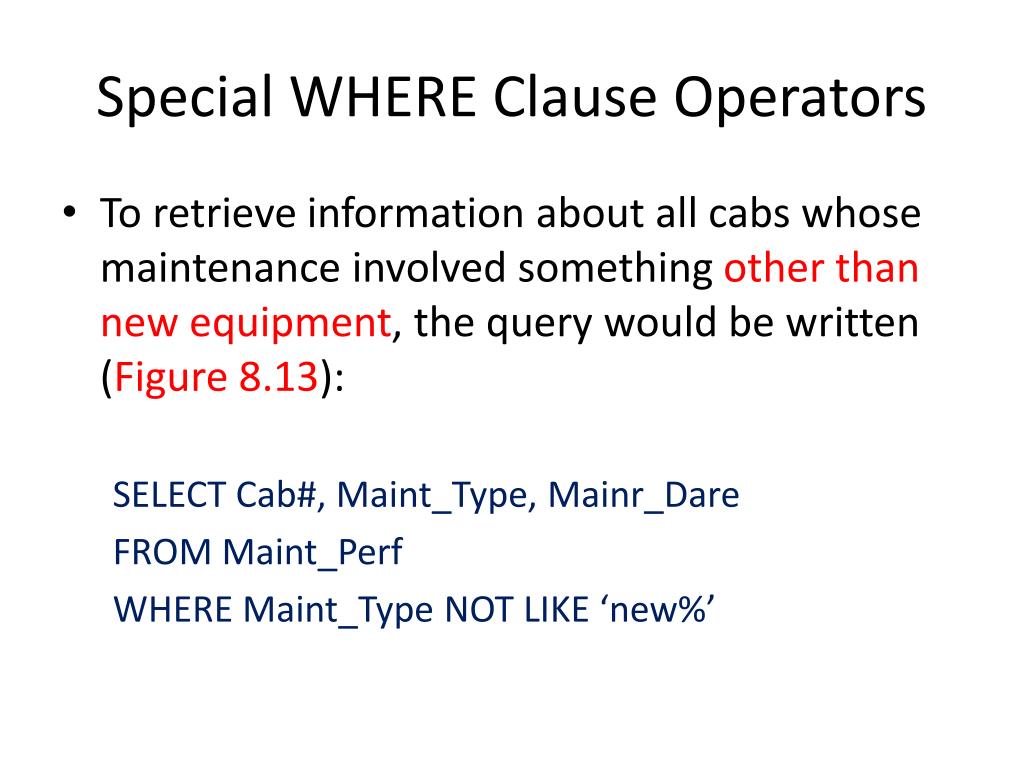 Special WHERE Clause Operators

• To retrieve information about all cabs whose maintenance involved something other than new equipment, the query would be written (Figure 8.13):

SELECT Cab#, Maint_Type, Mainr_Dare
FROM Maint_Perf
WHERE Maint_Type NOT LIKE ‘new%’